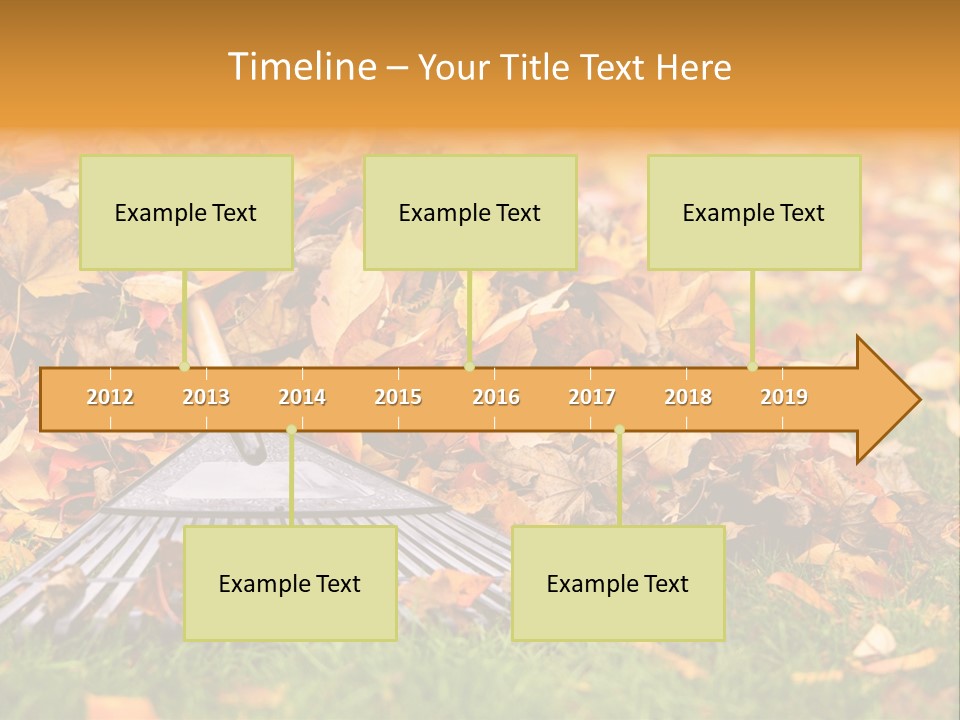 Timeline – Your Title Text Here

Example Text

Example Text

Example Text

2012 2013 2014 2015 2016 2017 2018 2019

Example Text

Example Text